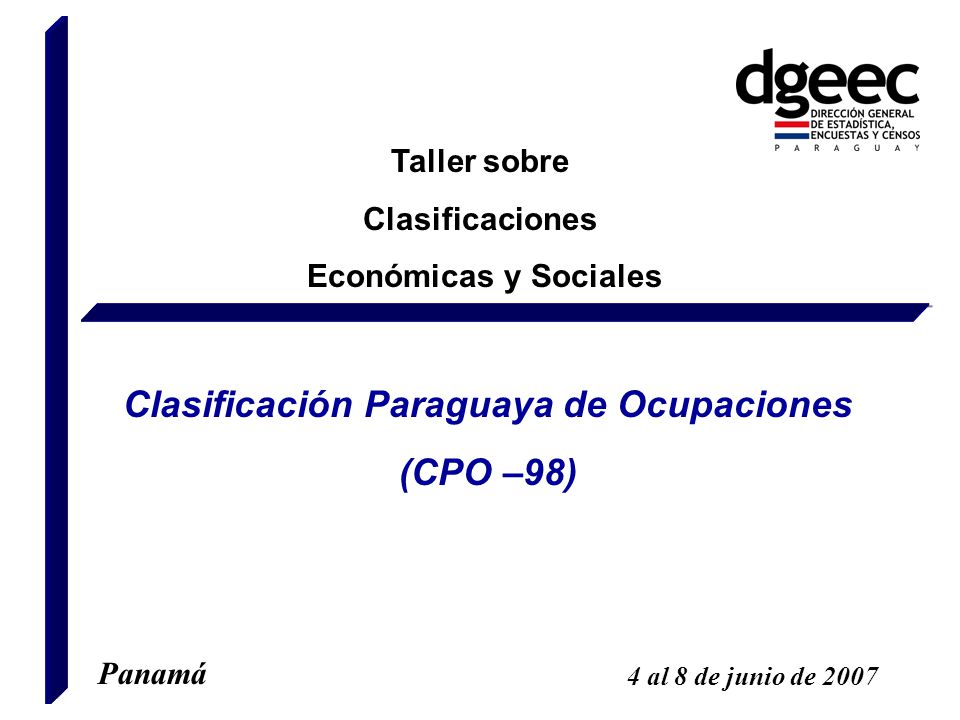 dgeec
DIRECCIÓN GENERAL DE ESTADÍSTICA, ENCUESTAS Y CENSOS
PARAGUAY

Taller sobre
Clasificaciones
Económicas y Sociales

Clasificación Paraguaya de Ocupaciones
(CPO –98)

Panamá

4 al 8 de junio de 2007